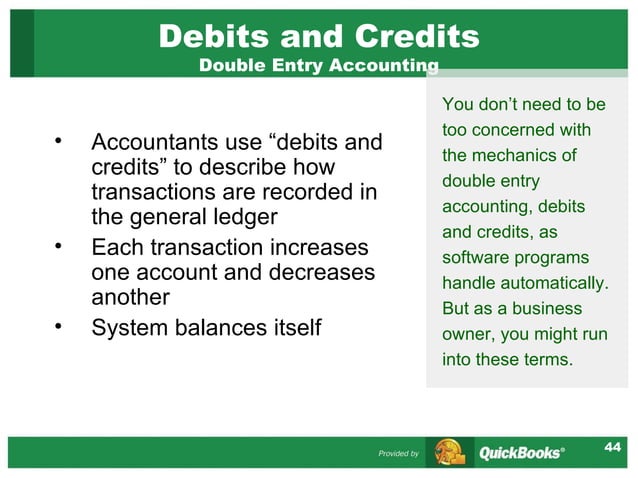 Debits and Credits
Double Entry Accounting

• Accountants use “debits and credits” to describe how transactions are recorded in the general ledger
• Each transaction increases one account and decreases another
• System balances itself

You don’t need to be too concerned with the mechanics of double entry accounting, debits and credits, as software programs handle automatically. But as a business owner, you might run into these terms.

Provided by QuickBooks®

44